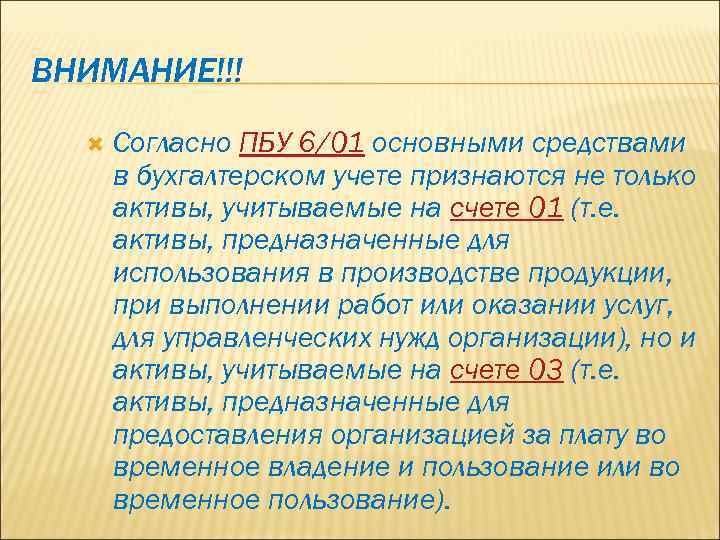 ВНИМАНИЕ!!!

Согласно ПБУ 6/01 основными средствами в бухгалтерском учете признаются не только активы, учитываемые на счете 01 (т.е. активы, предназначенные для использования в производстве продукции, при выполнении работ или оказании услуг, для управленческих нужд организации), но и активы, учитываемые на счете 03 (т.е. активы, предназначенные для предоставления организацией за плату во временное владение и пользование или во временное пользование).